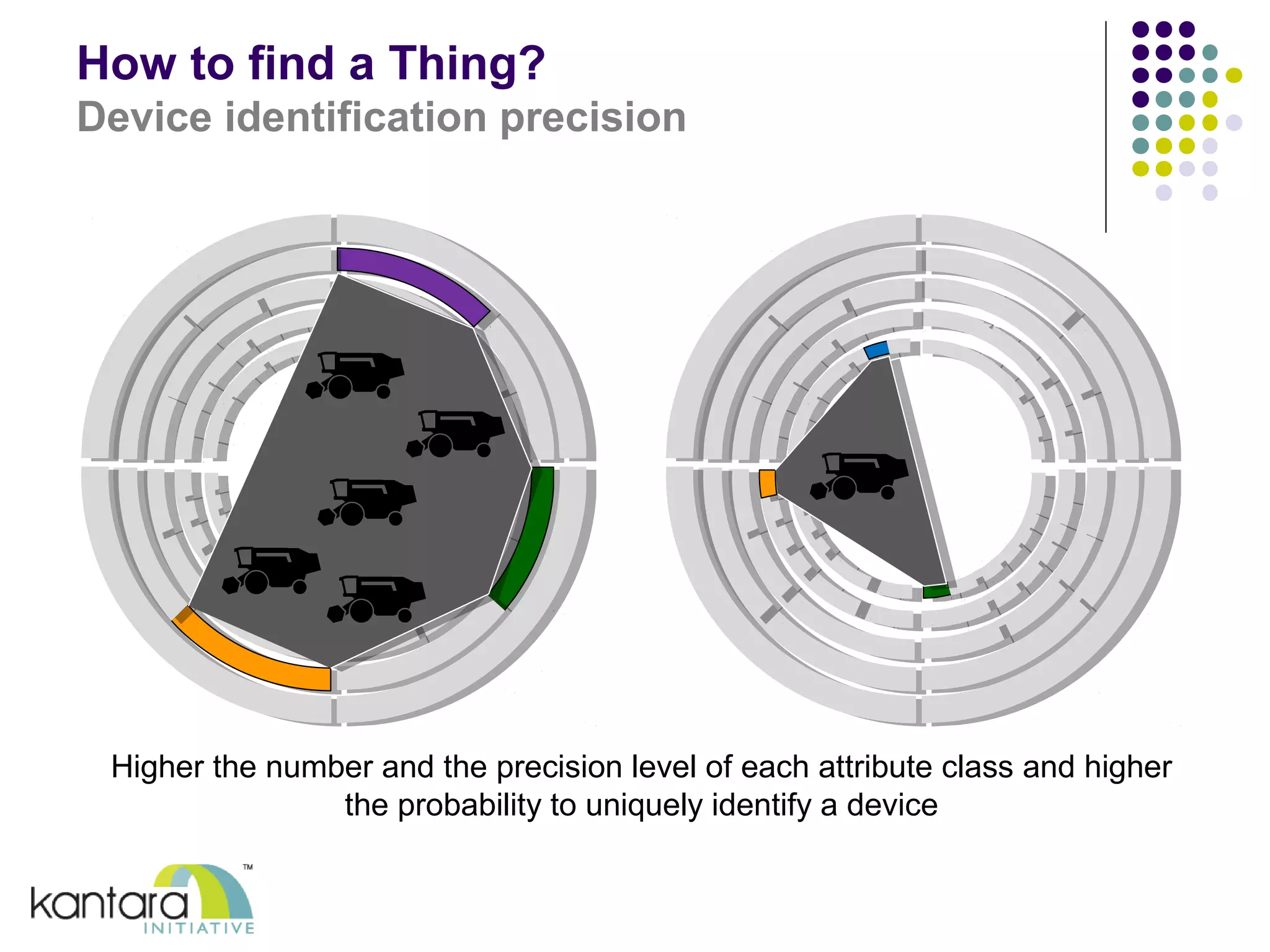 How to find a Thing?
Device identification precision

Higher the number and the precision level of each attribute class and higher the probability to uniquely identify a device

kantara™
INITIATIVE